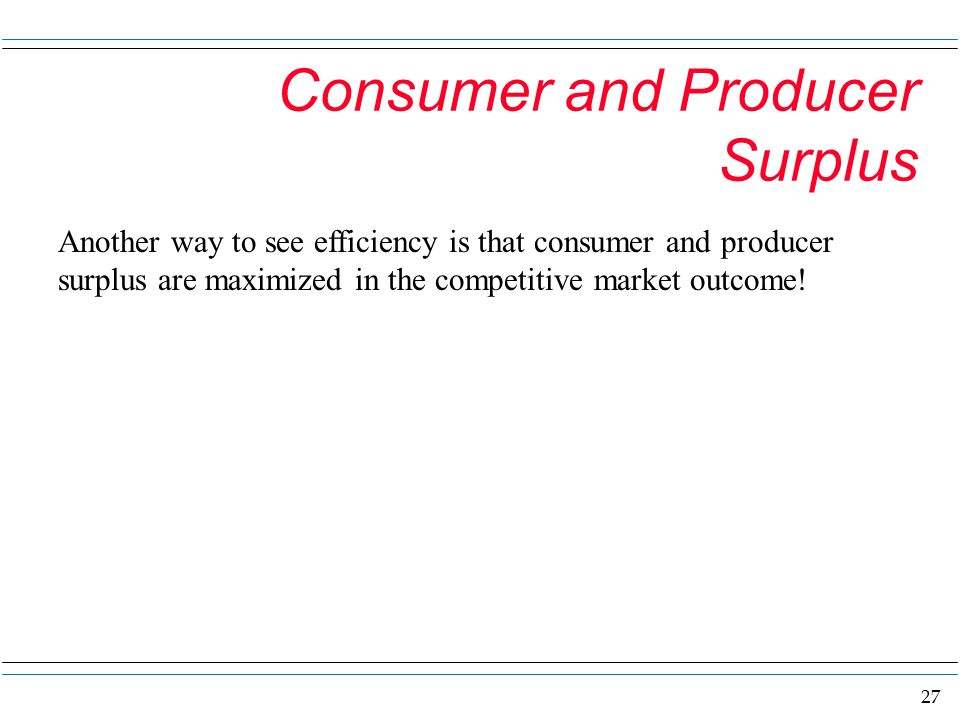 Consumer and Producer Surplus

Another way to see efficiency is that consumer and producer surplus are maximized in the competitive market outcome!

27